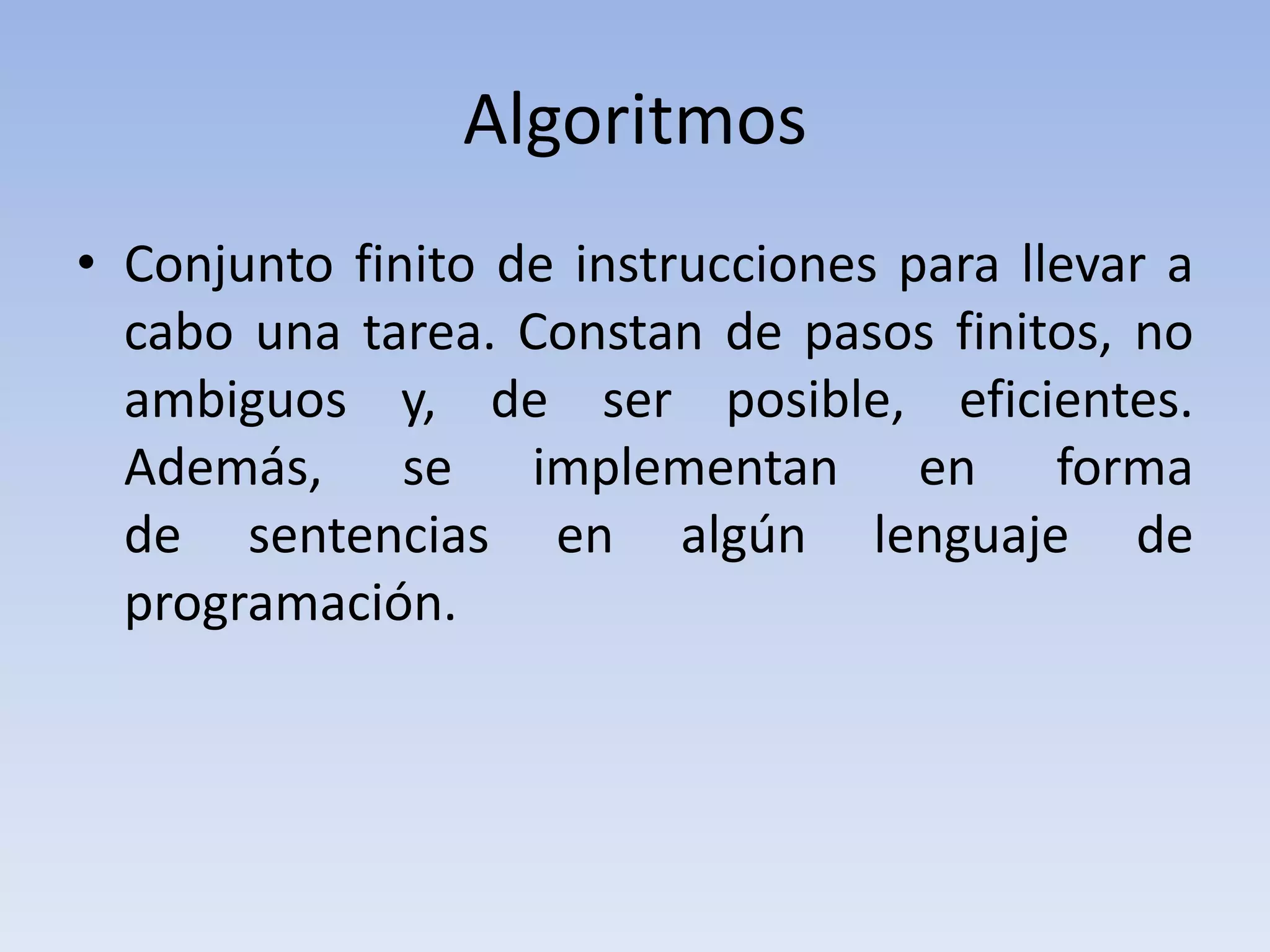 Algoritmos

• Conjunto finito de instrucciones para llevar a cabo una tarea. Constan de pasos finitos, no ambiguos y, de ser posible, eficientes. Además, se implementan en forma de sentencias en algún lenguaje de programación.